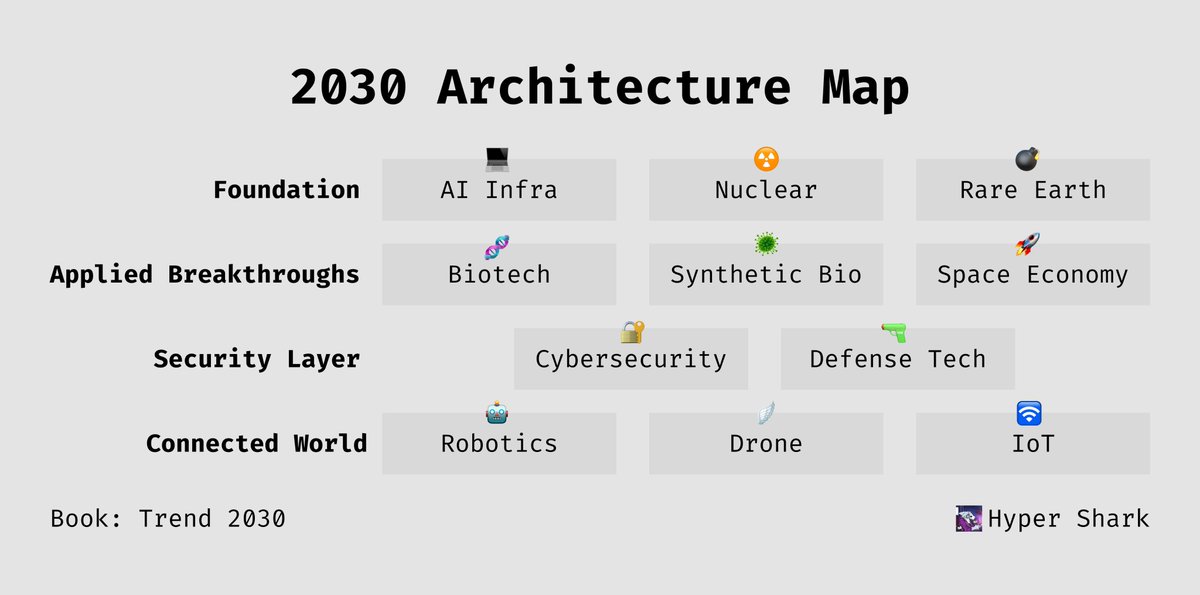 2030 Architecture Map

Foundation
AI Infra
Nuclear
Rare Earth

Applied Breakthroughs
Biotech
Synthetic Bio
Space Economy

Security Layer
Cybersecurity
Defense Tech

Connected World
Robotics
Drone
IoT

Book: Trend 2030

Hyper Shark